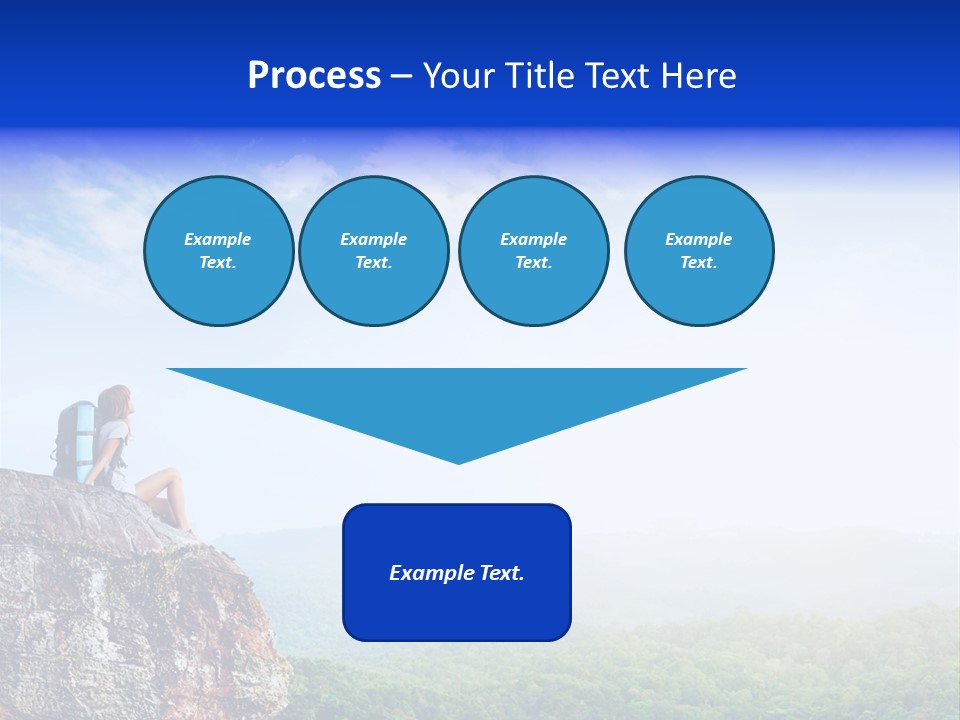 Process – Your Title Text Here

Example Text.

Example Text.

Example Text.

Example Text.

Example Text.